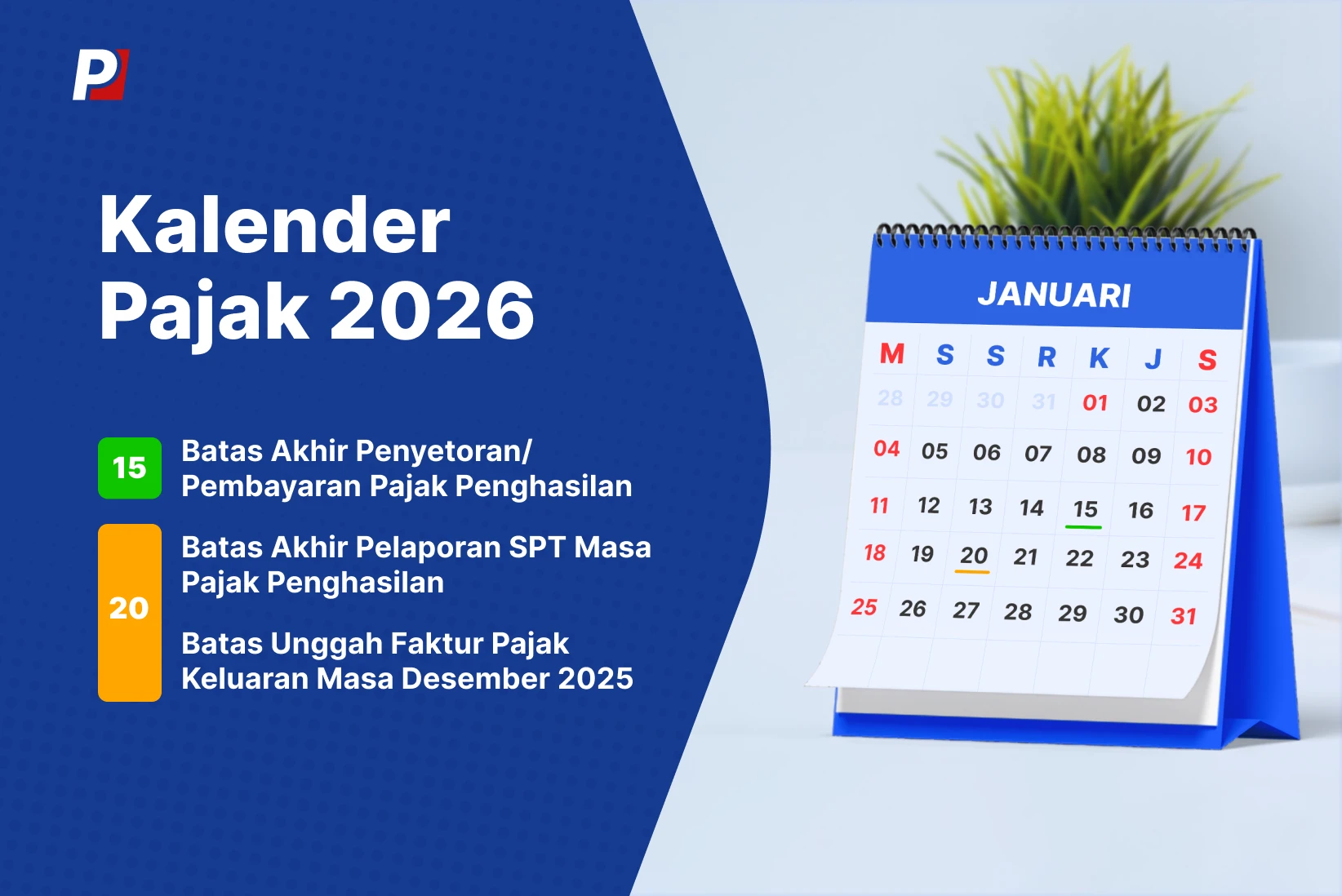 P

Kalender Pajak 2026

15 Batas Akhir Penyetoran/ Pembayaran Pajak Penghasilan

20 Batas Akhir Pelaporan SPT Masa Pajak Penghasilan

Batas Unggah Faktur Pajak Keluaran Masa Desember 2025

JANUARI

| M | S | S | R | K | J | S |
|---|---|---|---|---|---|---|
| 28 | 29 | 30 | 31 | 01 | 02 | 03 |
| 04 | 05 | 06 | 07 | 08 | 09 | 10 |
| 11 | 12 | 13 | 14 | 15 | 16 | 17 |
| 18 | 19 | 20 | 21 | 22 | 23 | 24 |
| 25 | 26 | 27 | 28 | 29 | 30 | 31 |